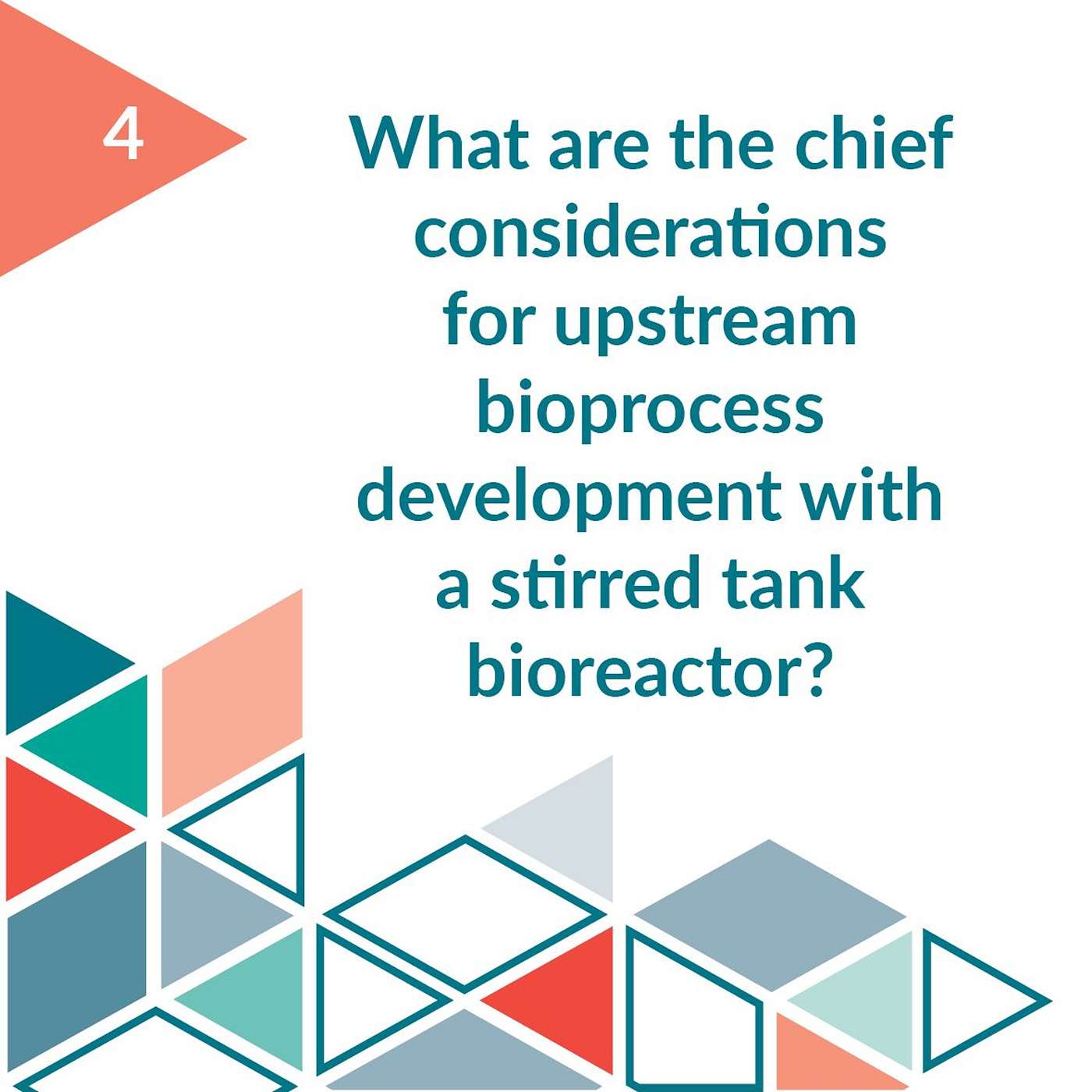 4

What are the chief considerations for upstream bioprocess development with a stirred tank bioreactor?